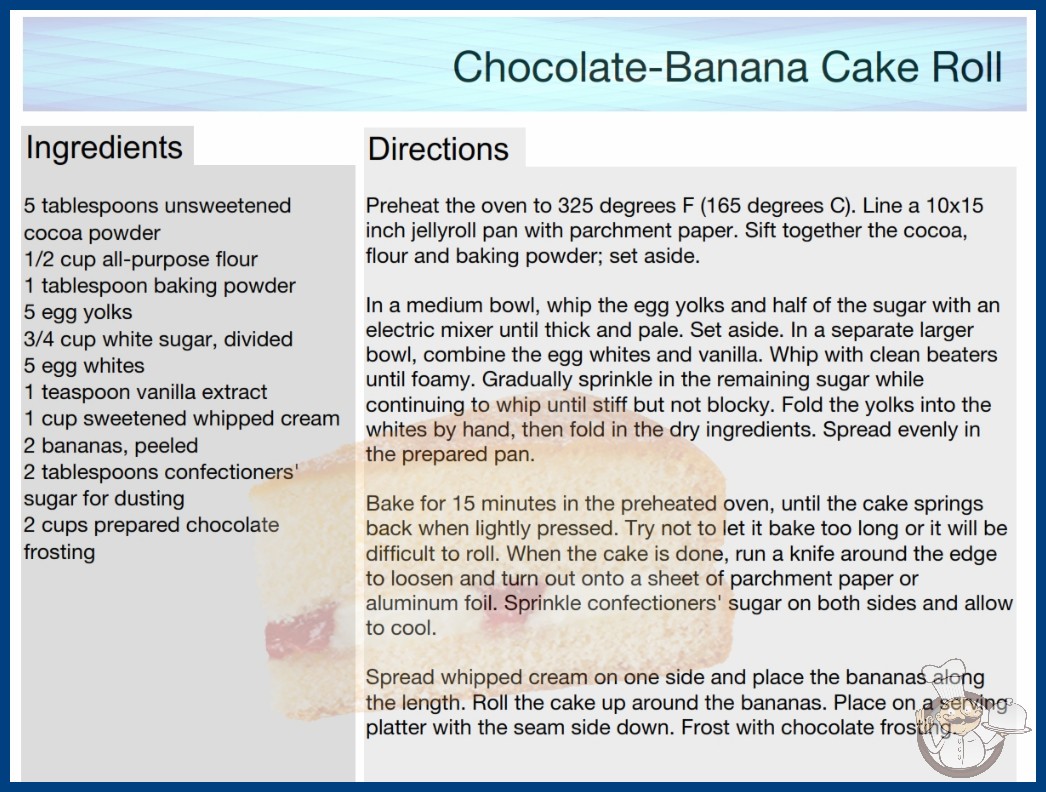 Chocolate-Banana Cake Roll

Ingredients

5 tablespoons unsweetened cocoa powder
1/2 cup all-purpose flour
1 tablespoon baking powder
5 egg yolks
3/4 cup white sugar, divided
5 egg whites
1 teaspoon vanilla extract
1 cup sweetened whipped cream
2 bananas, peeled
2 tablespoons confectioners' sugar for dusting
2 cups prepared chocolate frosting

Directions

Preheat the oven to 325 degrees F (165 degrees C). Line a 10x15 inch jellyroll pan with parchment paper. Sift together the cocoa, flour and baking powder; set aside.

In a medium bowl, whip the egg yolks and half of the sugar with an electric mixer until thick and pale. Set aside. In a separate larger bowl, combine the egg whites and vanilla. Whip with clean beaters until foamy. Gradually sprinkle in the remaining sugar while continuing to whip until stiff but not blocky. Fold the yolks into the whites by hand, then fold in the dry ingredients. Spread evenly in the prepared pan.

Bake for 15 minutes in the preheated oven, until the cake springs back when lightly pressed. Try not to let it bake too long or it will be difficult to roll. When the cake is done, run a knife around the edge to loosen and turn out onto a sheet of parchment paper or aluminum foil. Sprinkle confectioners' sugar on both sides and allow to cool.

Spread whipped cream on one side and place the bananas along the length. Roll the cake up around the bananas. Place on a serving platter with the seam side down. Frost with chocolate frosting.